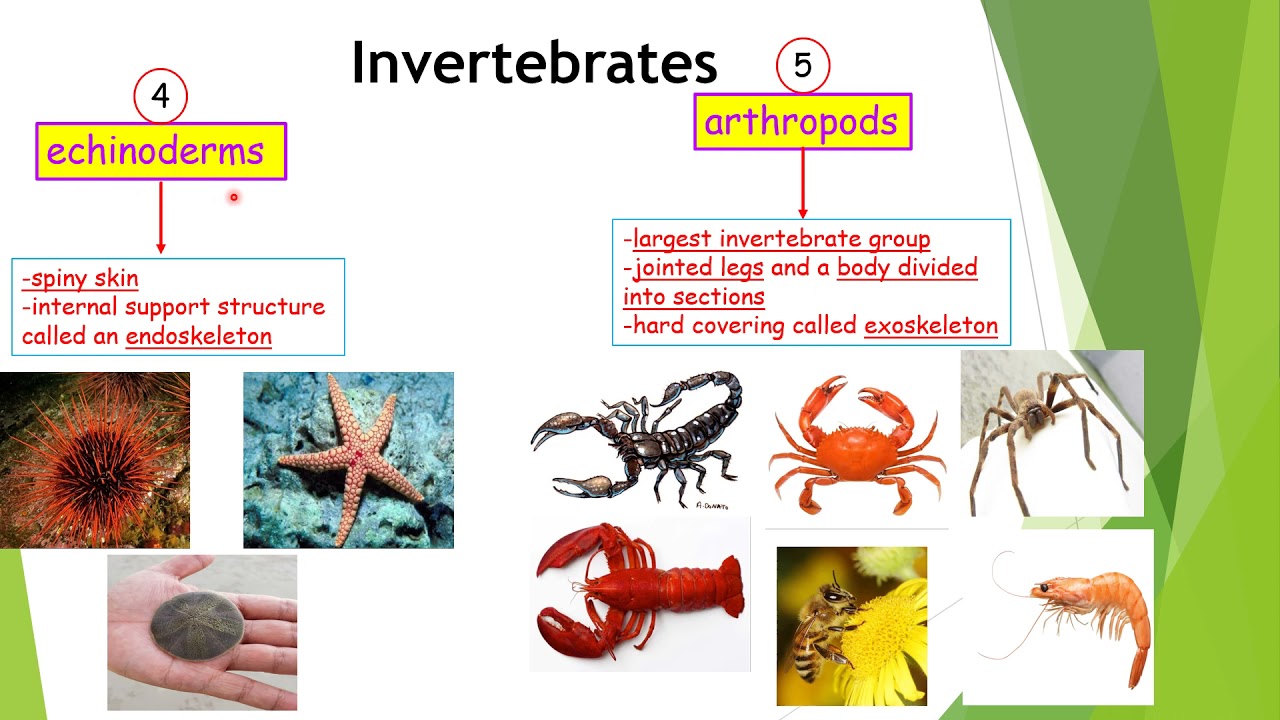 Invertebrates

4

echinoderms

-spiny skin
-internal support structure called an endoskeleton

5

arthropods

-largest invertebrate group
-jointed legs and a body divided into sections
-hard covering called exoskeleton

A. DONATO